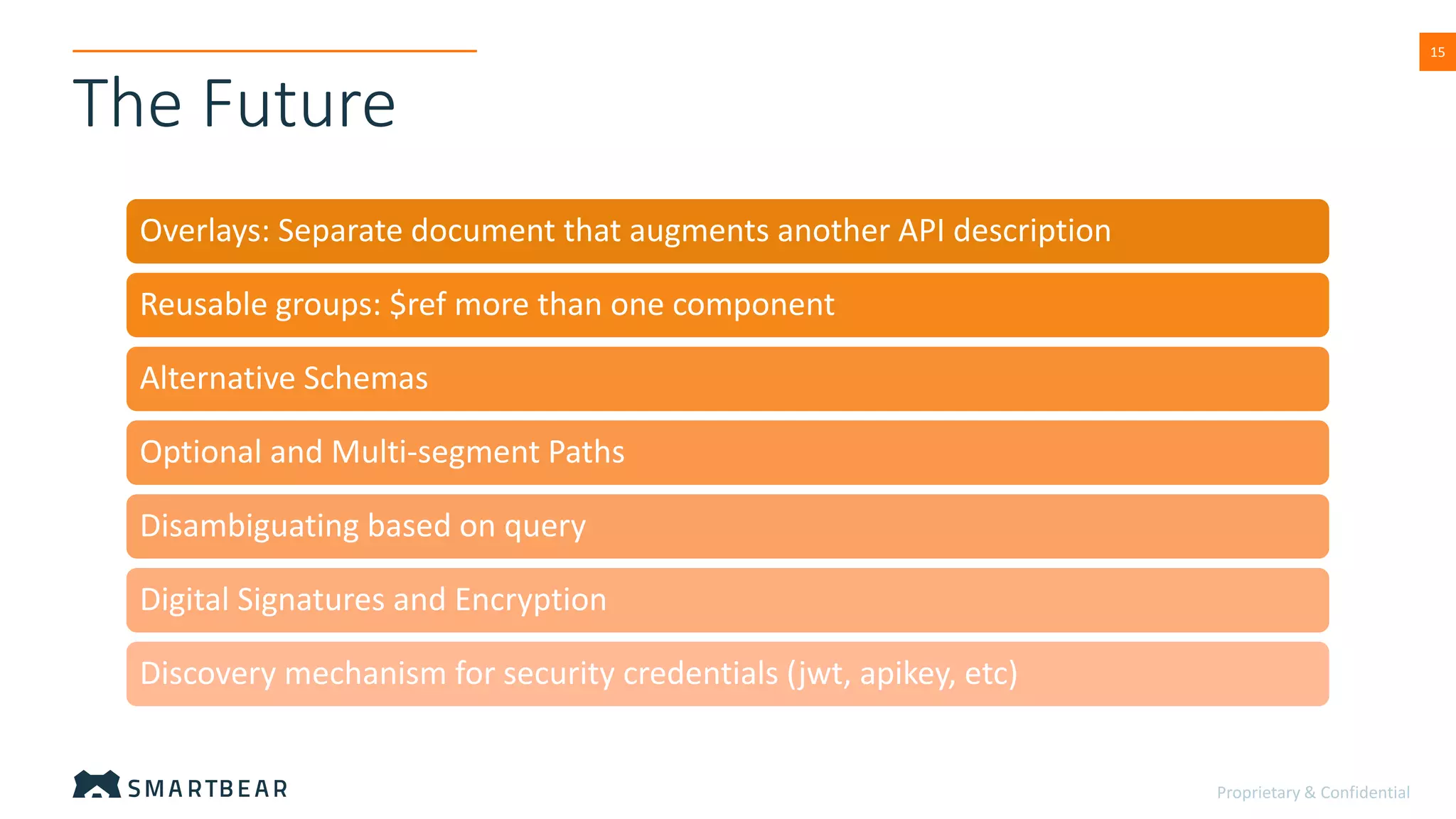 15

The Future

Overlays: Separate document that augments another API description

Reusable groups: \$ref more than one component

Alternative Schemas

Optional and Multi-segment Paths

Disambiguating based on query

Digital Signatures and Encryption

Discovery mechanism for security credentials (jwt, apikey, etc)

SMARTBEAR

Proprietary & Confidential